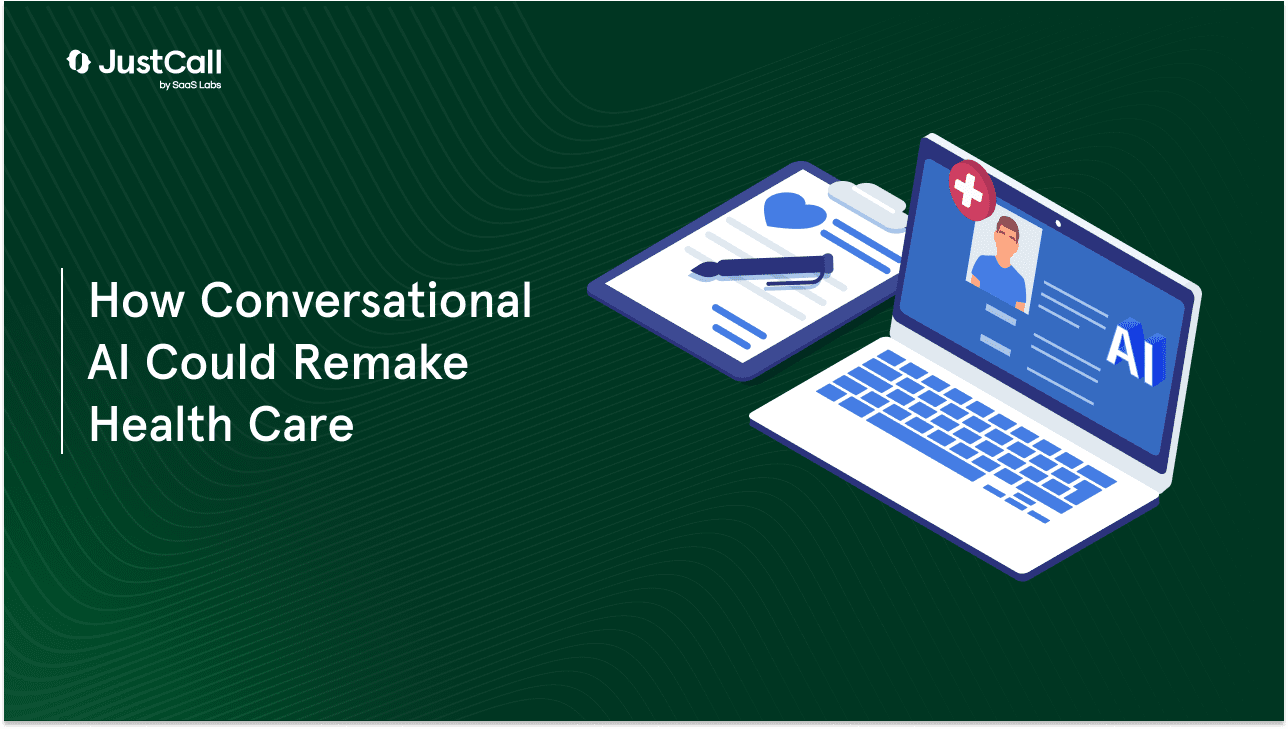 JustCall
by SaaS Labs

How Conversational AI Could Remake Health Care

AI